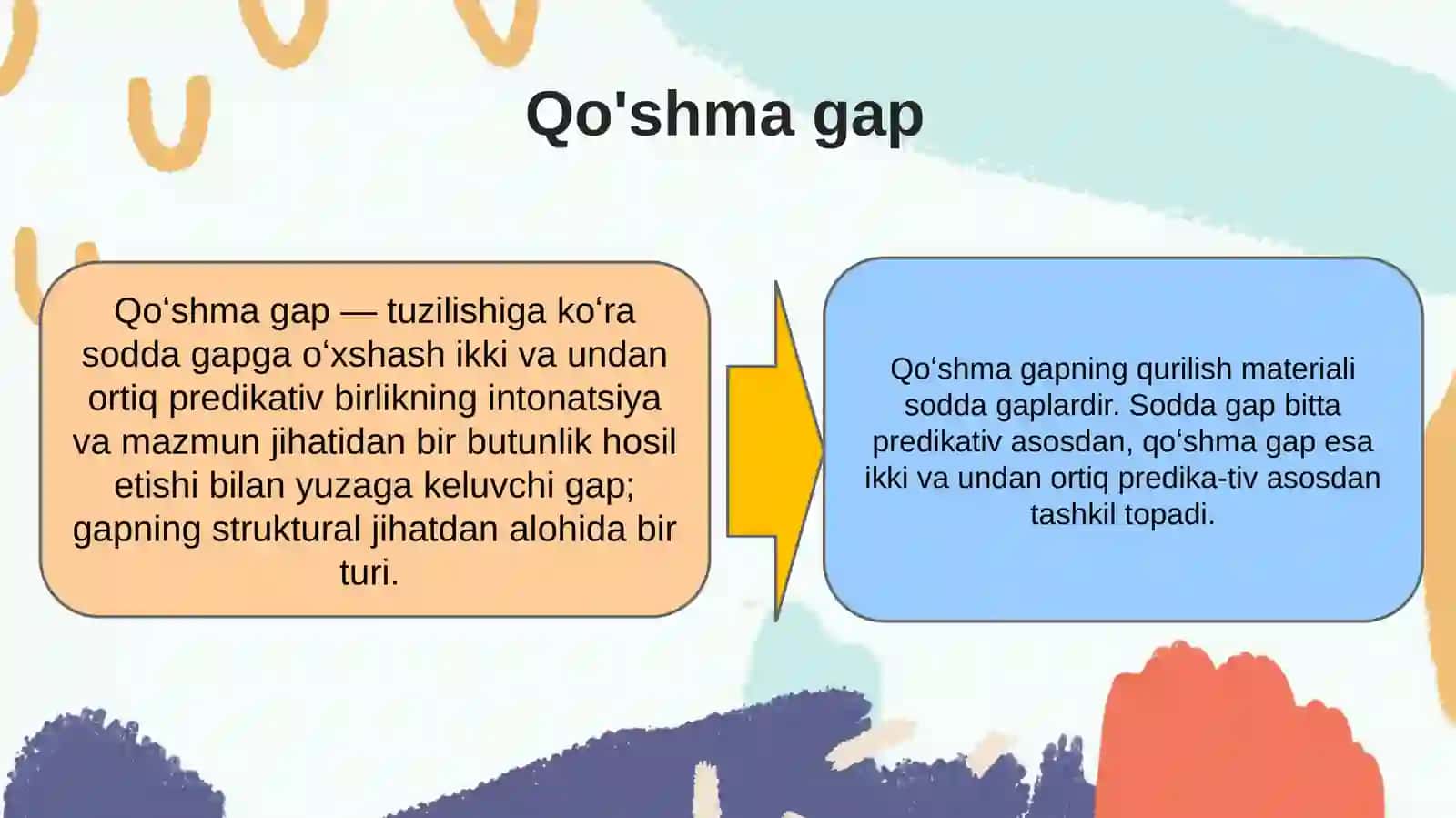 Qo'shma gap

Qo‘shma gap — tuzilishiga ko‘ra sodda gapga o‘xshash ikki va undan ortiq predikativ birlikning intonatsiya va mazmun jihatidan bir butunlik hosil etishi bilan yuzaga keluvchi gap; gapning struktural jihatdan alohida bir turi.

Qo‘shma gapning qurilish materiali sodda gaplardir. Sodda gap bitta predikativ asosdan, qo‘shma gap esa ikki va undan ortiq predika-tiv asosdan tashkil topadi.